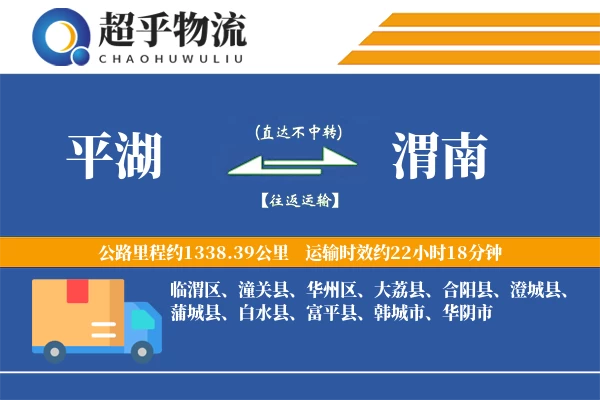 超乎物流
CHAOHUWULIU

平湖

(直达不中转)

【往返运输】

渭南

公路里程约1338.39公里 运输时效约22小时18分钟

临渭区、潼关县、华州区、大荔县、合阳县、澄城县、蒲城县、白水县、富平县、韩城市、华阴市